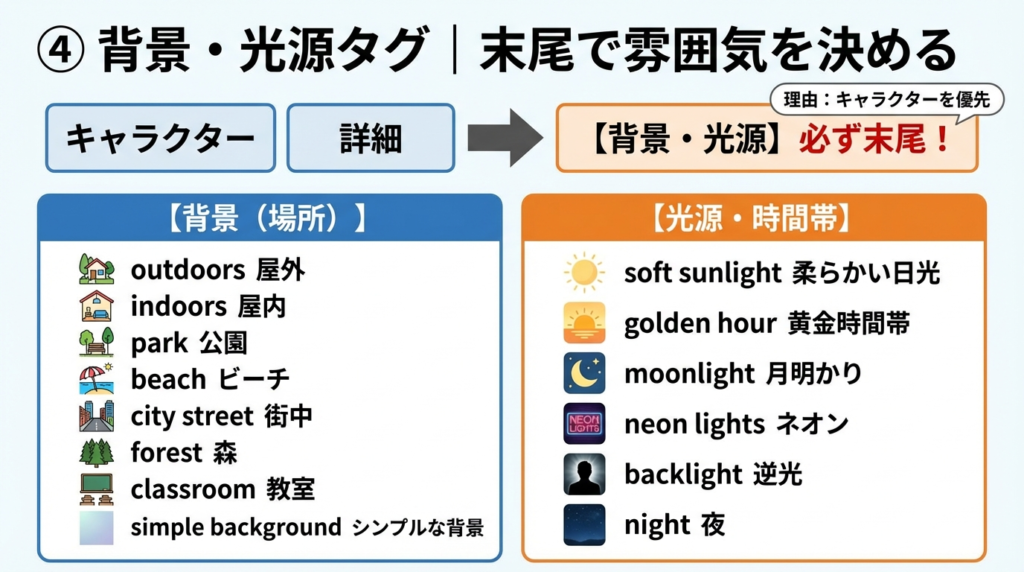 ④ 背景・光源タグ｜末尾で雰囲気を決める

キャラクター

詳細

理由：キャラクターを優先

【背景・光源】必ず末尾！

【背景（場所）】

outdoors 屋外
indoors 屋内
park 公園
beach ビーチ
city street 街中
forest 森
classroom 教室
simple background シンプルな背景

【光源・時間帯】

soft sunlight 柔らかい日光
golden hour 黄金時間帯
moonlight 月明かり
NEON LIGHTS
neon lights ネオン
backlight 逆光
night 夜